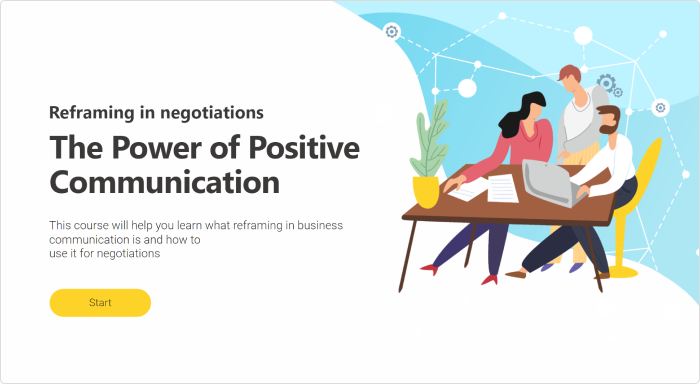 Reframing in negotiations

The Power of Positive Communication

This course will help you learn what reframing in business communication is and how to use it for negotiations

Start